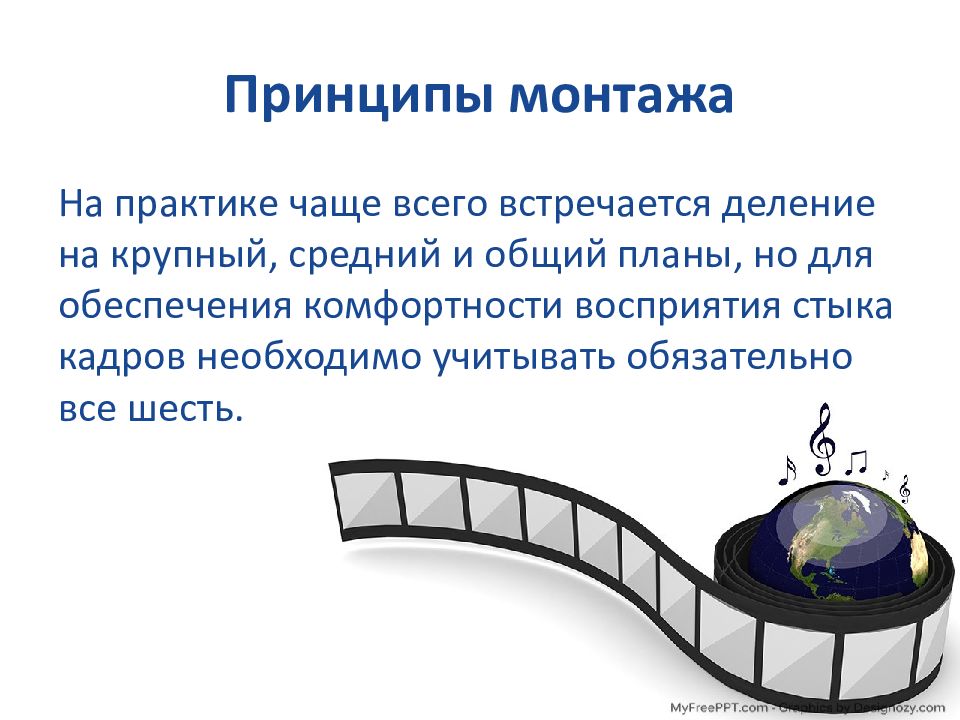 Принципы монтажа

На практике чаще всего встречается деление на крупный, средний и общий планы, но для обеспечения комфортности восприятия стыка кадров необходимо учитывать обязательно все шесть.

MyFreePPT.com - Graphics by Designozy.com